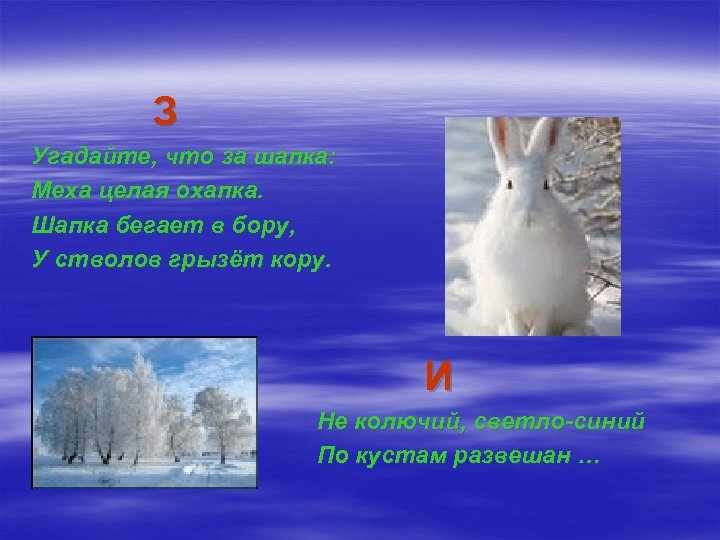 З

Угадайте, что за шапка:
Меха целая охапка.
Шапка бегает в бору,
У стволов грызёт кору.

И

Не колючий, светло-синий
По кустам развешан …